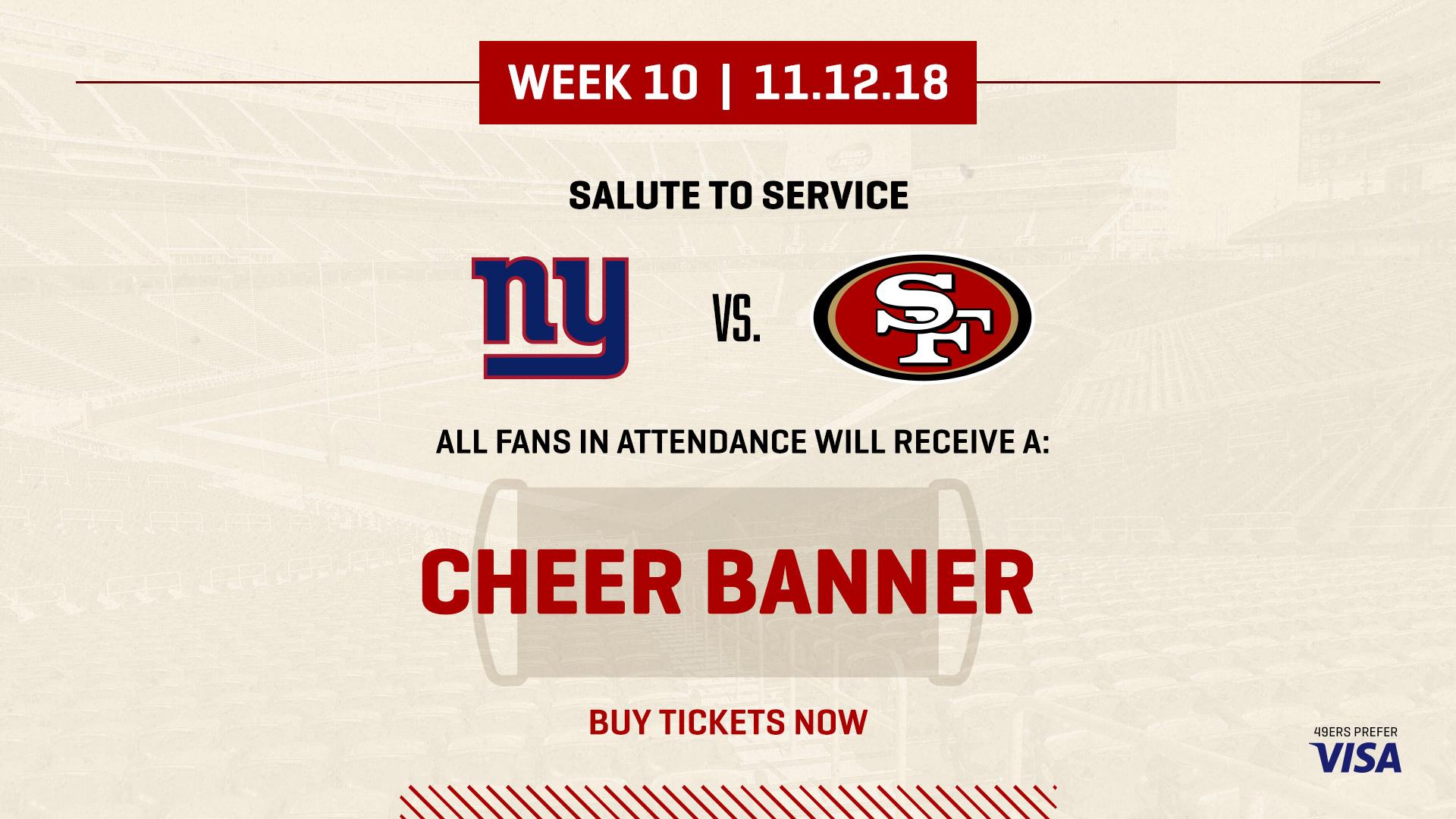 WEEK 10 | 11.12.18

SALUTE TO SERVICE

ny VS. SF

ALL FANS IN ATTENDANCE WILL RECEIVE A:

CHEER BANNER

BUY TICKETS NOW

49ERS PREFER
VISA